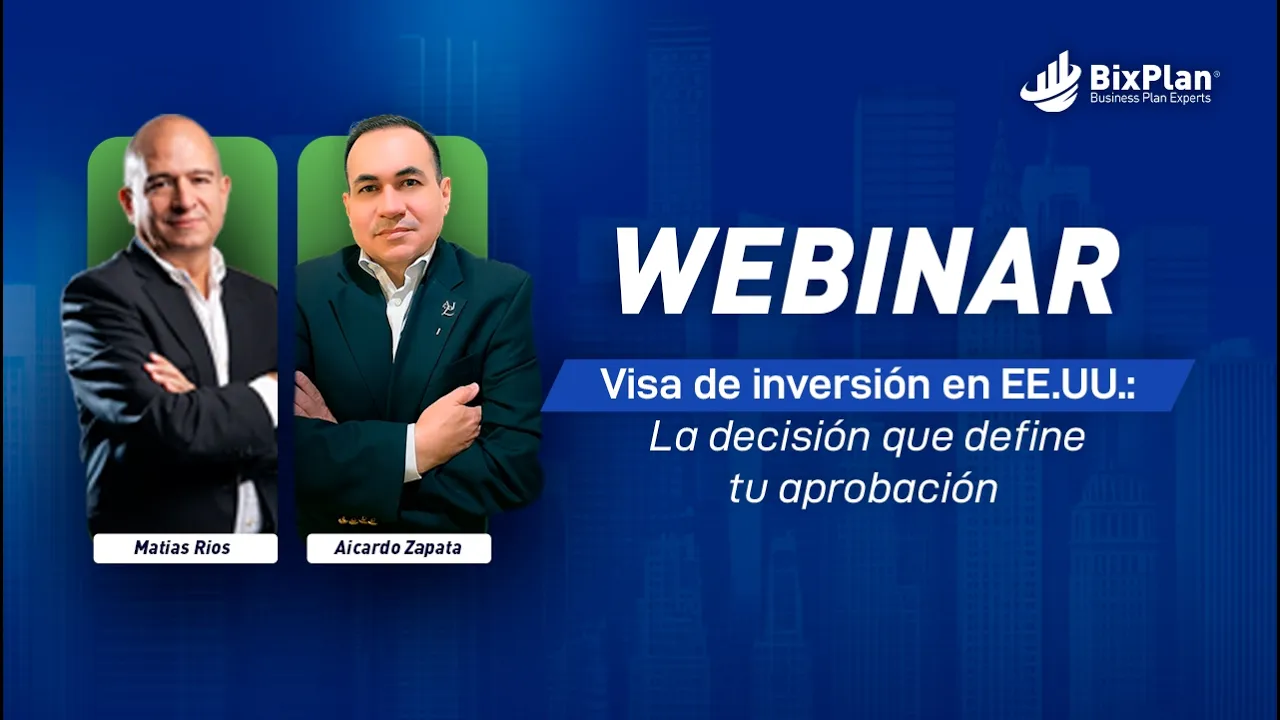 BixPlan®
Business Plan Experts

Matias Rios

Aicardo Zapata

WEBINAR

Visa de inversión en EE.UU.:
La decisión que define tu aprobación